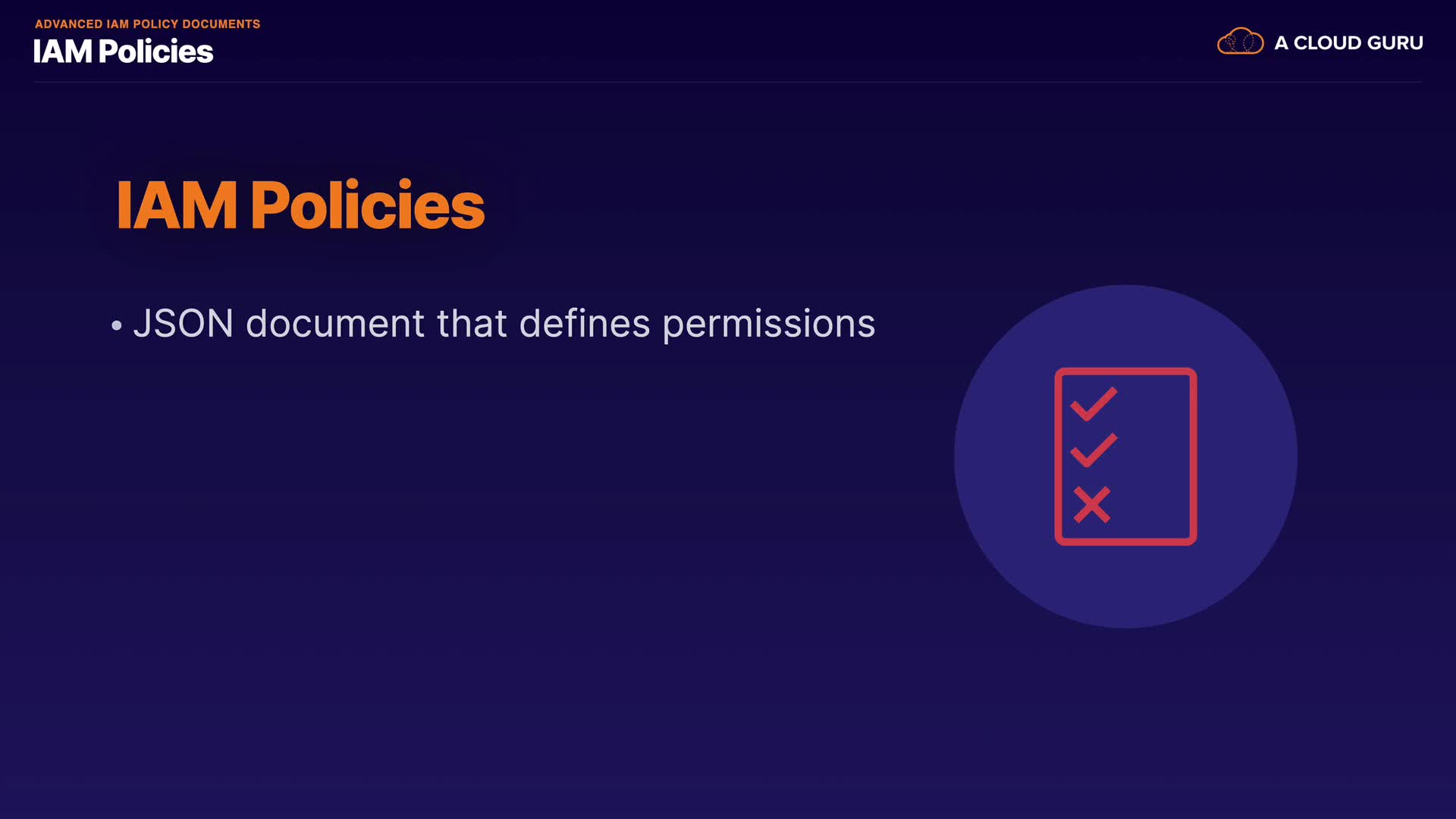 ADVANCED IAM POLICY DOCUMENTS
IAM Policies

A CLOUD GURU

IAM Policies

• JSON document that defines permissions